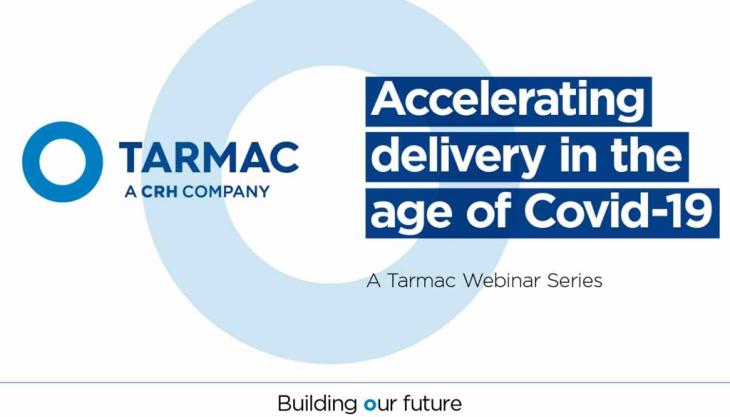 TARMAC
A CRH COMPANY

Accelerating delivery in the age of Covid-19

A Tarmac Webinar Series

Building our future